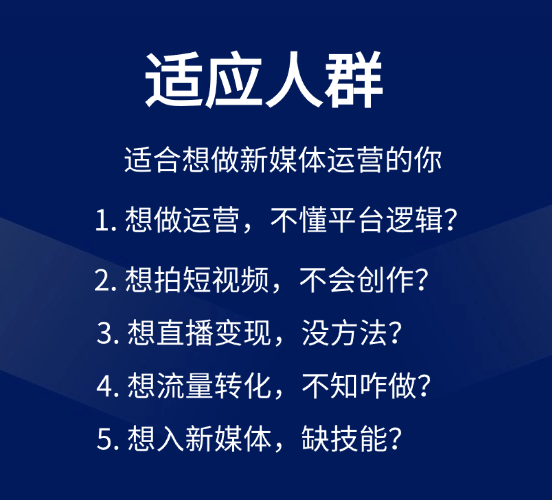 适应人群

适合想做新媒体运营的你

1. 想做运营，不懂平台逻辑?

2. 想拍短视频，不会创作?

3. 想直播变现，没方法?

4. 想流量转化，不知咋做?

5. 想入新媒体，缺技能?